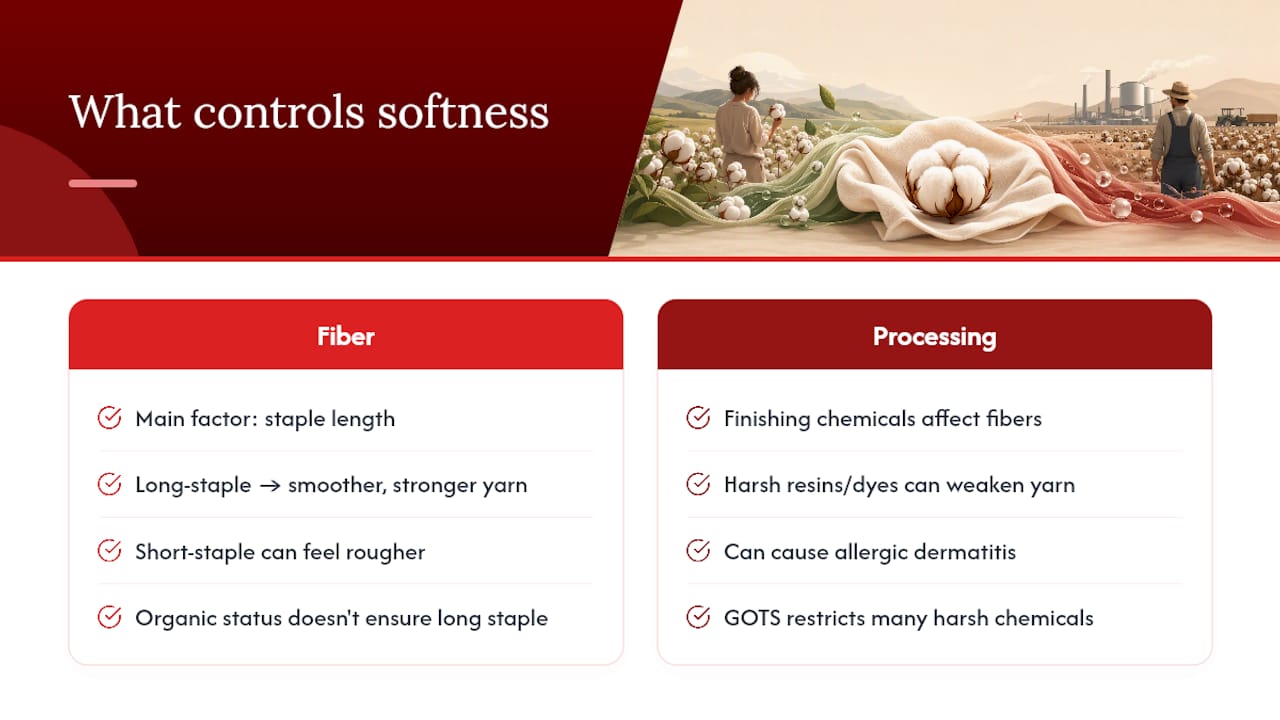 What controls softness

Fiber

Main factor: staple length

Long-staple → smoother, stronger yarn

Short-staple can feel rougher

Organic status doesn't ensure long staple

Processing

Finishing chemicals affect fibers

Harsh resins/dyes can weaken yarn

Can cause allergic dermatitis

GOTS restricts many harsh chemicals